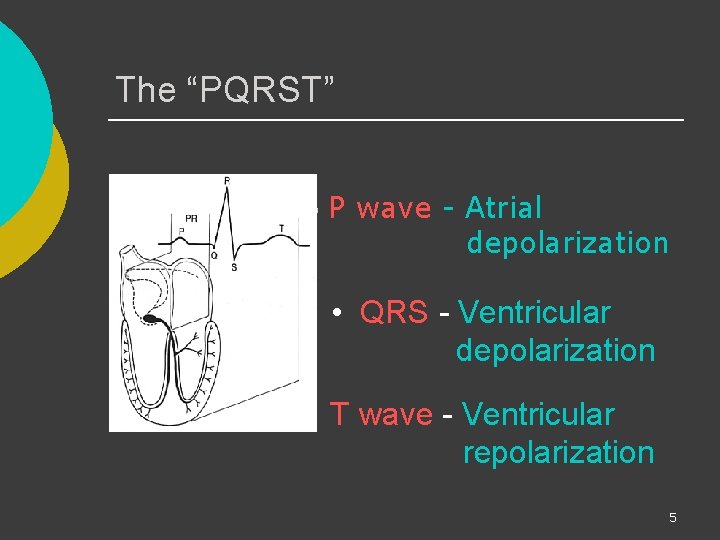 The “PQRST”

R
PR
P
T
Q
S

• P wave - Atrial depolarization

• QRS - Ventricular depolarization

T wave - Ventricular repolarization

5